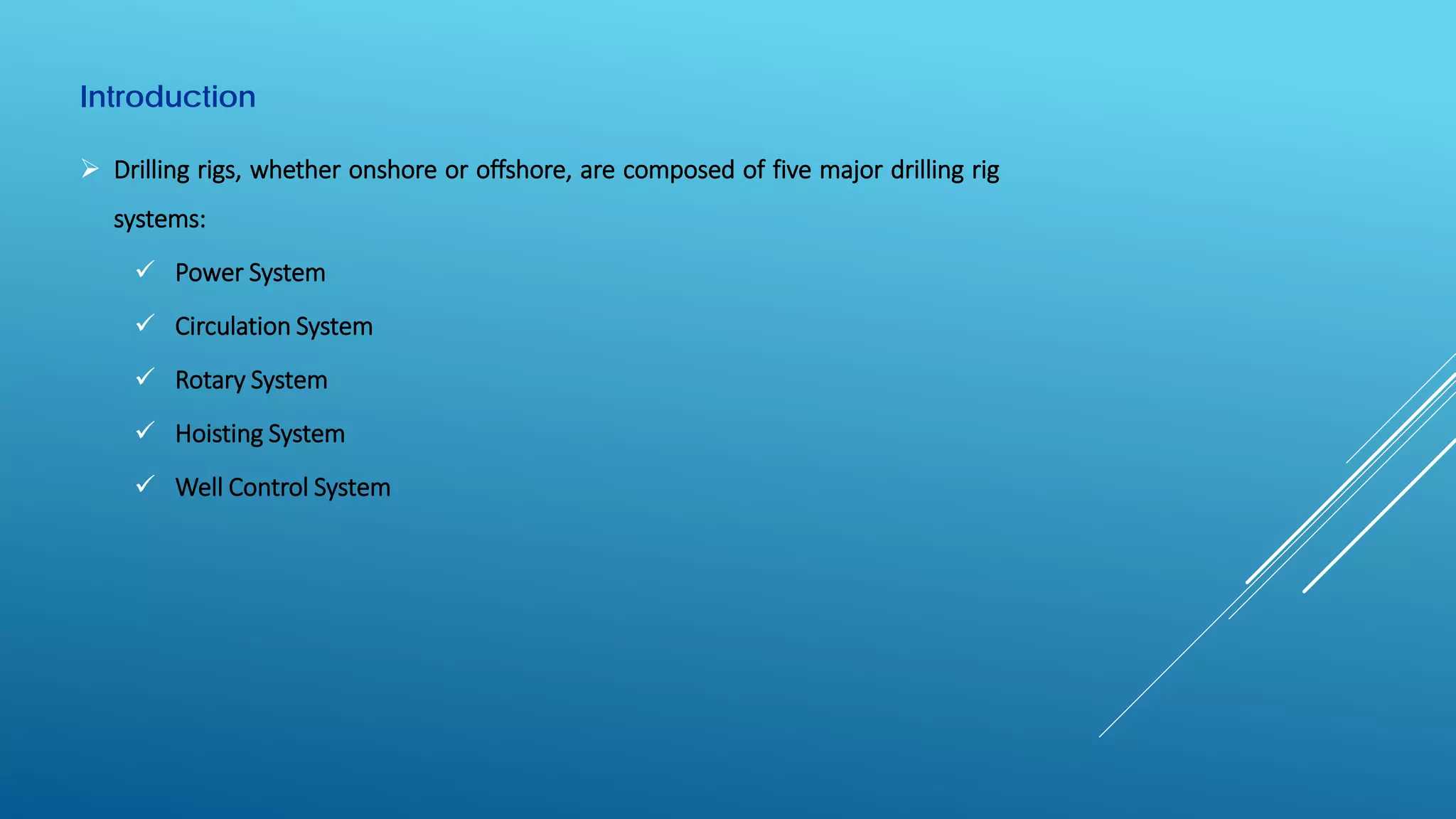 Introduction

➢ Drilling rigs, whether onshore or offshore, are composed of five major drilling rig systems:

✓ Power System

✓ Circulation System

✓ Rotary System

✓ Hoisting System

✓ Well Control System